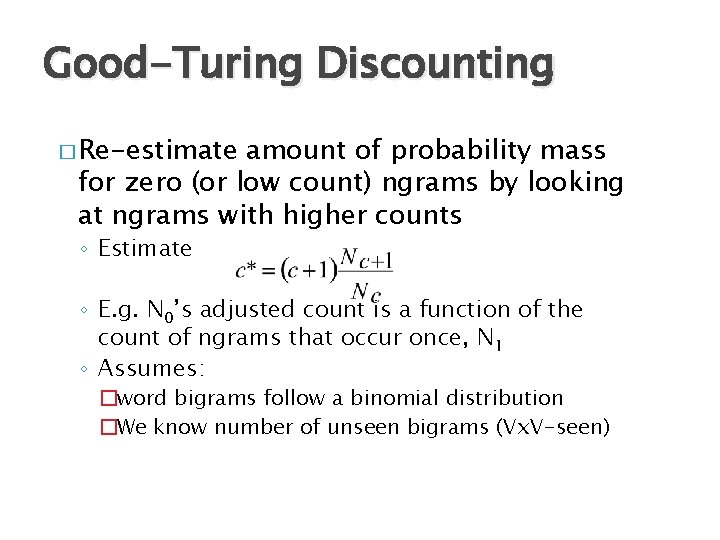 Good-Turing Discounting

□ Re-estimate amount of probability mass for zero (or low count) ngrams by looking at ngrams with higher counts

◦ Estimate $c^* = (c+1)\frac{N_{c+1}}{N_c}$

◦ E.g. $N_0$'s adjusted count is a function of the count of ngrams that occur once, $N_1$

◦ Assumes:

□ word bigrams follow a binomial distribution

□ We know number of unseen bigrams (VxV-seen)